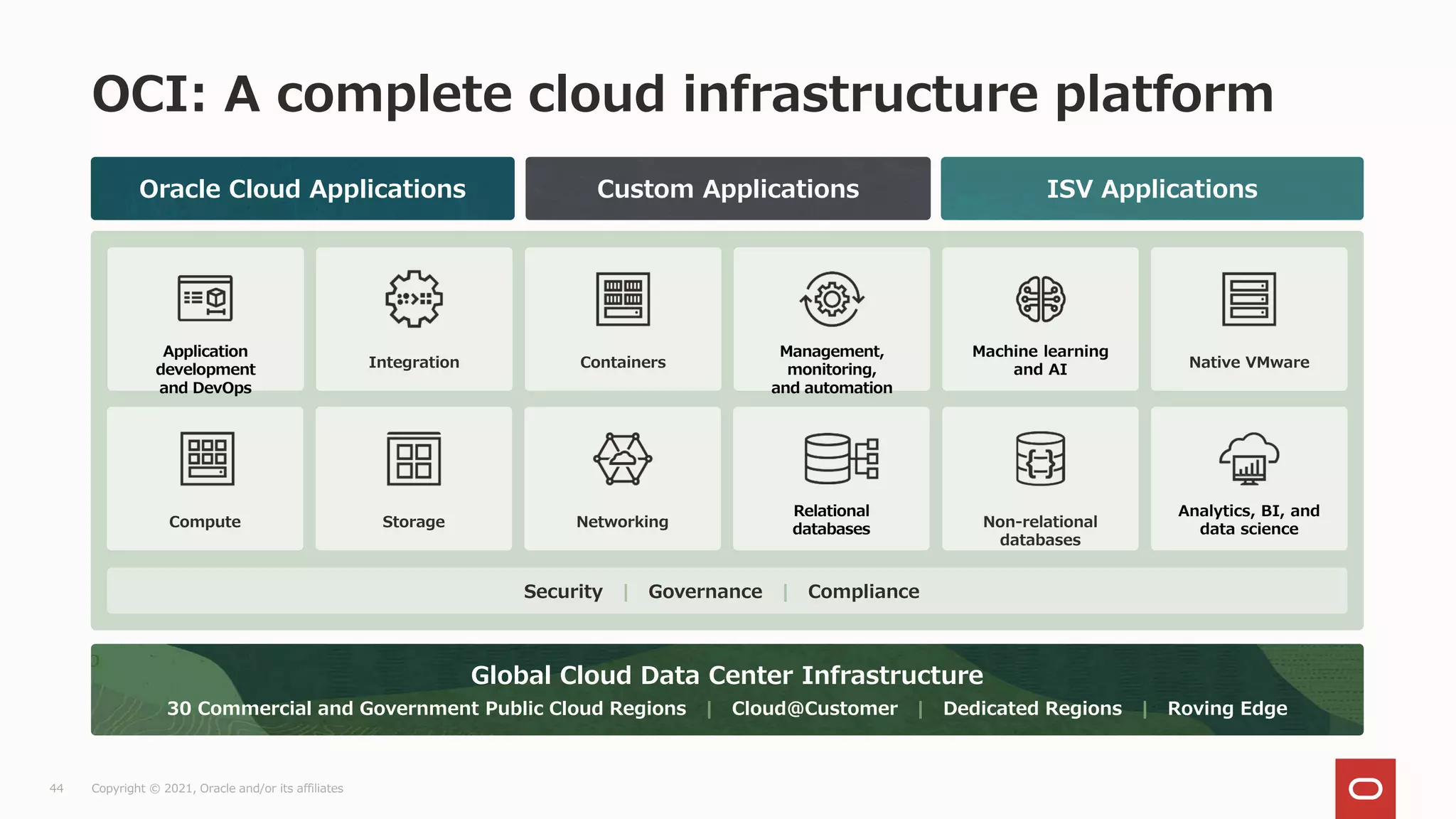 OCI: A complete cloud infrastructure platform

Oracle Cloud Applications

Custom Applications

ISV Applications

Application development and DevOps

Integration

Containers

Management, monitoring, and automation

Machine learning and AI

Native VMware

Compute

Storage

Networking

Relational databases

Non-relational databases

Analytics, BI, and data science

Security | Governance | Compliance

Global Cloud Data Center Infrastructure

30 Commercial and Government Public Cloud Regions | Cloud@Customer | Dedicated Regions | Roving Edge

44 Copyright © 2021, Oracle and/or its affiliates